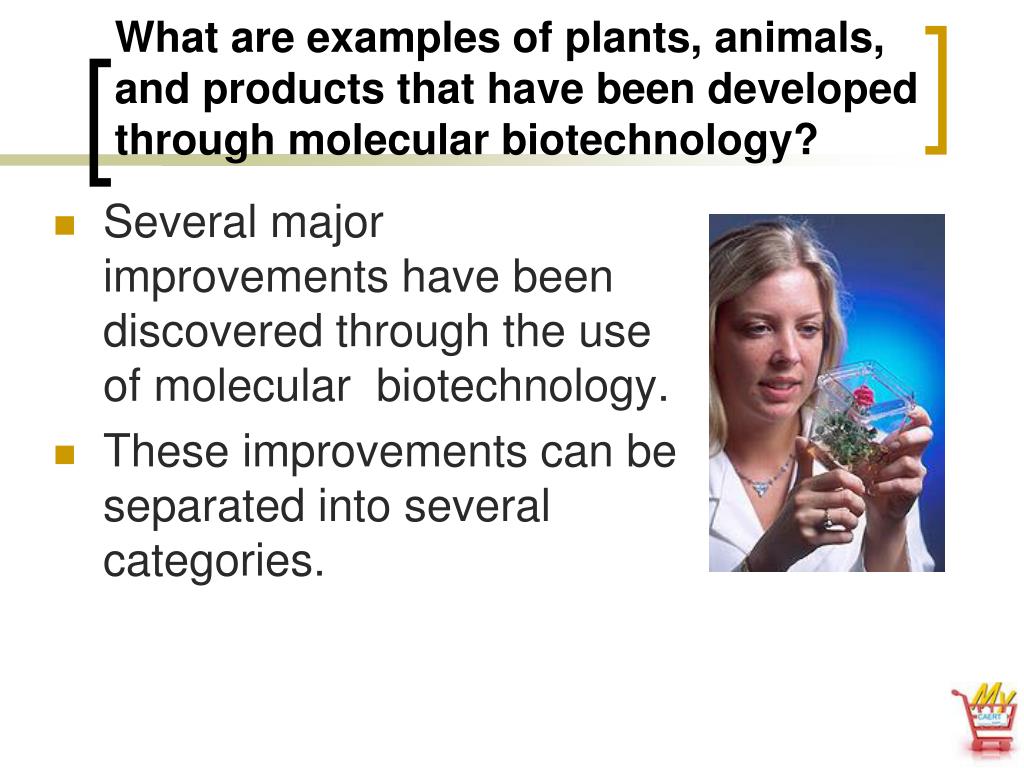 What are examples of plants, animals, and products that have been developed through molecular biotechnology?

Several major improvements have been discovered through the use of molecular biotechnology.

These improvements can be separated into several categories.

My CAERT